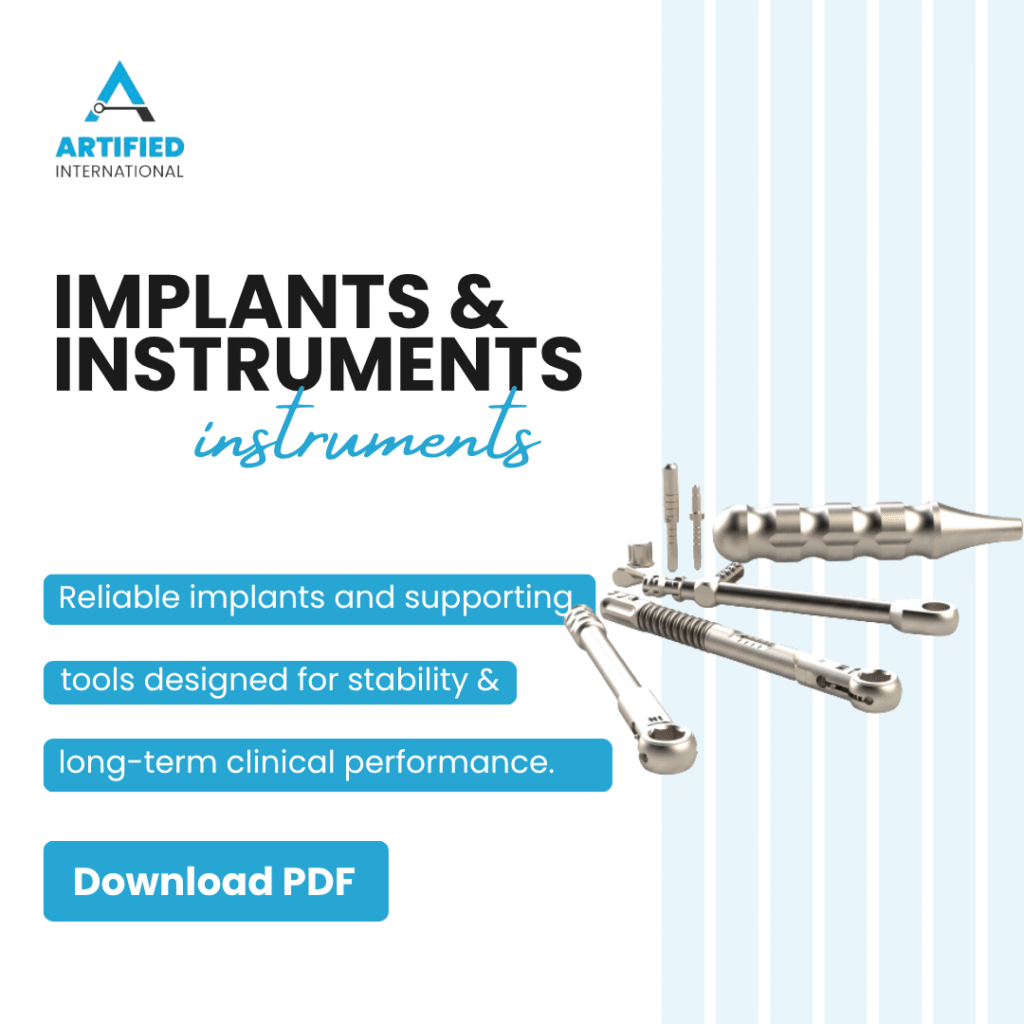 ARTIFIED
INTERNATIONAL

IMPLANTS &
INSTRUMENTS
instruments

Reliable implants and supporting tools designed for stability & long-term clinical performance.

Download PDF